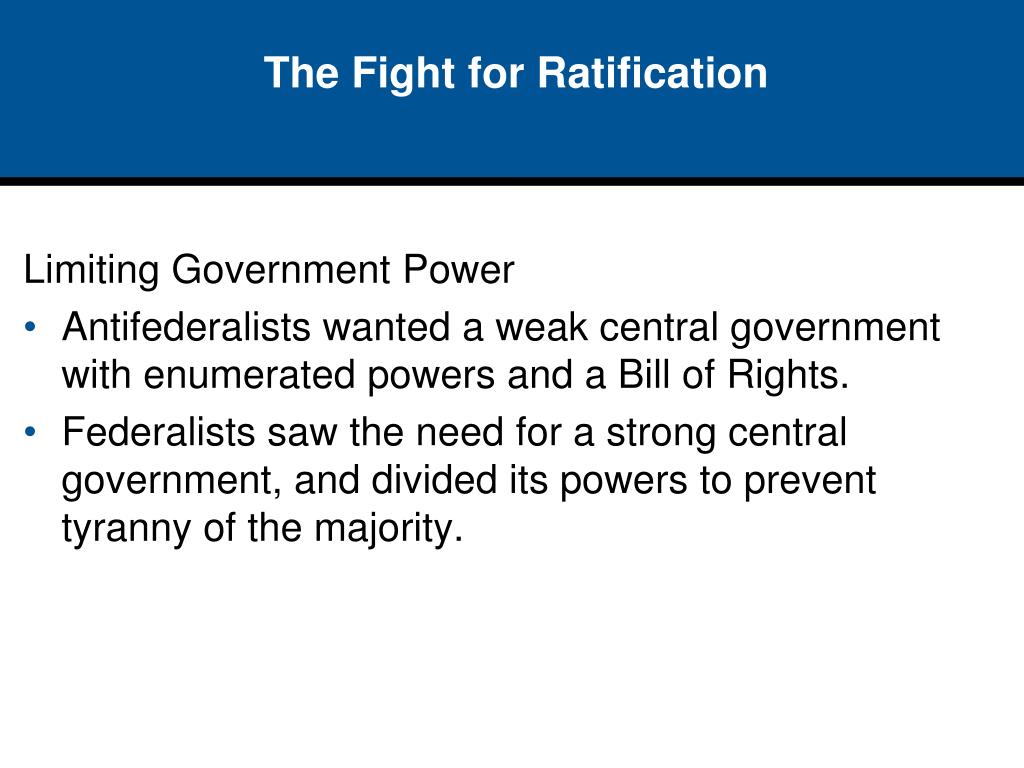 The Fight for Ratification

Limiting Government Power

• Antifederalists wanted a weak central government with enumerated powers and a Bill of Rights.
• Federalists saw the need for a strong central government, and divided its powers to prevent tyranny of the majority.